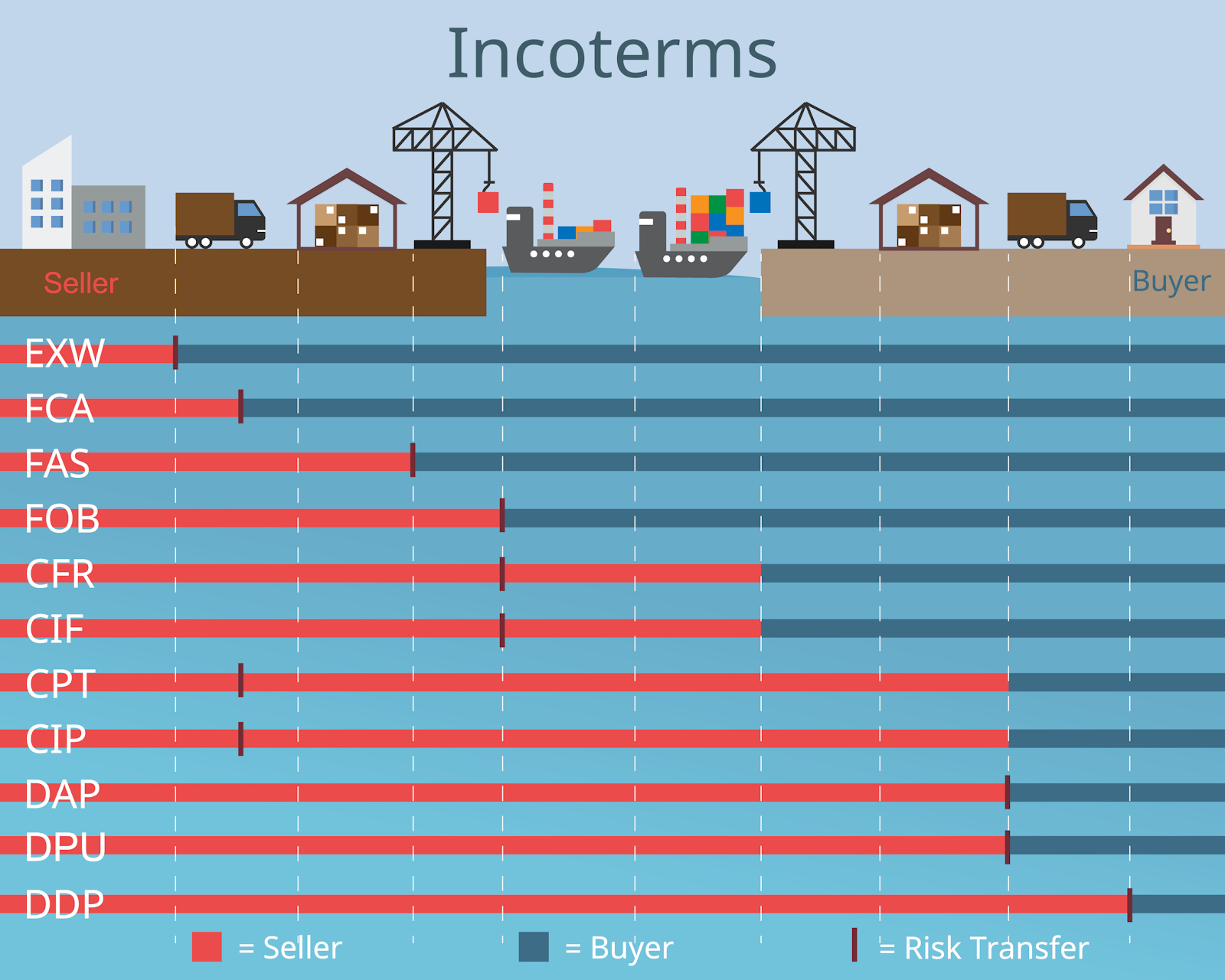 Incoterms

Seller

Buyer

EXW

FCA

FAS

FOB

CFR

CIF

CPT

CIP

DAP

DPU

DDP

= Seller

= Buyer

= Risk Transfer